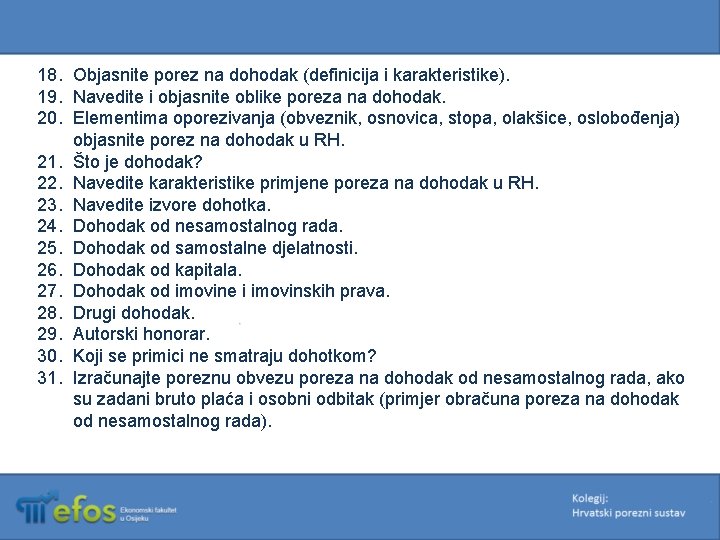 18. Objasnite porez na dohodak (definicija i karakteristike).
19. Navedite i objasnite oblike poreza na dohodak.
20. Elementima oporezivanja (obveznik, osnovica, stopa, olakšice, oslobođenja) objasnite porez na dohodak u RH.
21. Što je dohodak?
22. Navedite karakteristike primjene poreza na dohodak u RH.
23. Navedite izvore dohotka.
24. Dohodak od nesamostalnog rada.
25. Dohodak od samostalne djelatnosti.
26. Dohodak od kapitala.
27. Dohodak od imovine i imovinskih prava.
28. Drugi dohodak.
29. Autorski honorar.
30. Koji se primici ne smatraju dohotkom?
31. Izračunajte poreznu obvezu poreza na dohodak od nesamostalnog rada, ako su zadani bruto plaća i osobni odbitak (primjer obračuna poreza na dohodak od nesamostalnog rada).

efos Ekonomski fakultet u Osijeku

Kolegij:
Hrvatski porezni sustav